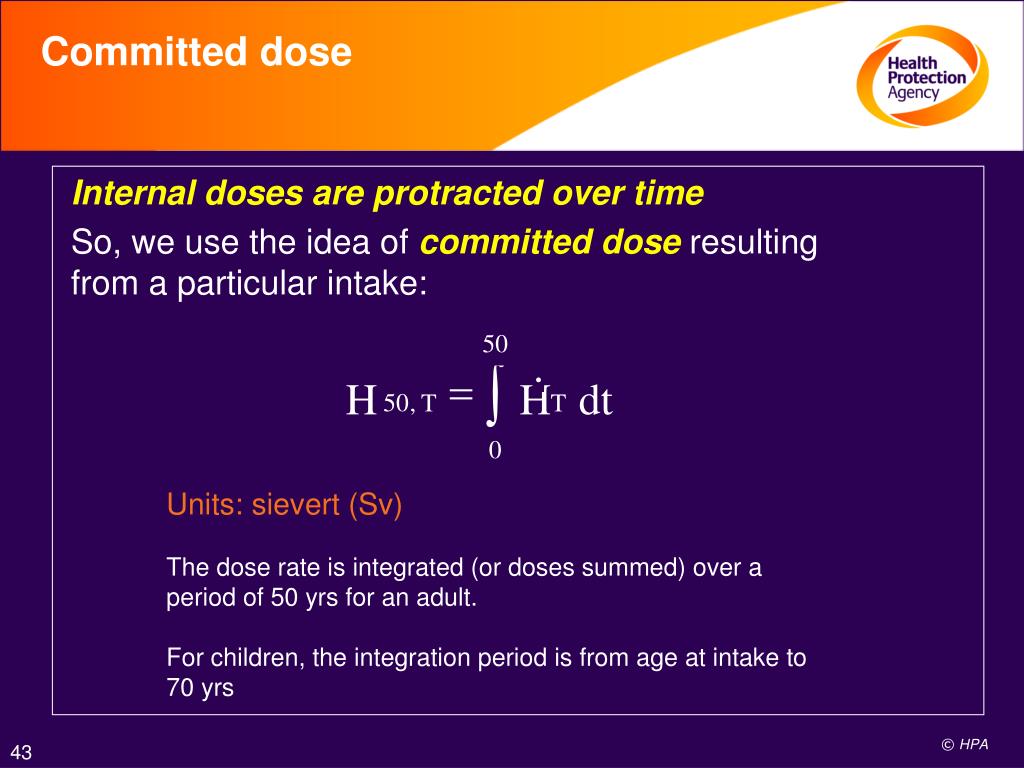 Committed dose

Health Protection Agency

Internal doses are protracted over time

So, we use the idea of committed dose resulting from a particular intake:

$H_{50,T} = \int_{0}^{50} \dot{H}_T \, dt$

Units: sievert (Sv)

The dose rate is integrated (or doses summed) over a period of 50 yrs for an adult.

For children, the integration period is from age at intake to 70 yrs

43

© HPA